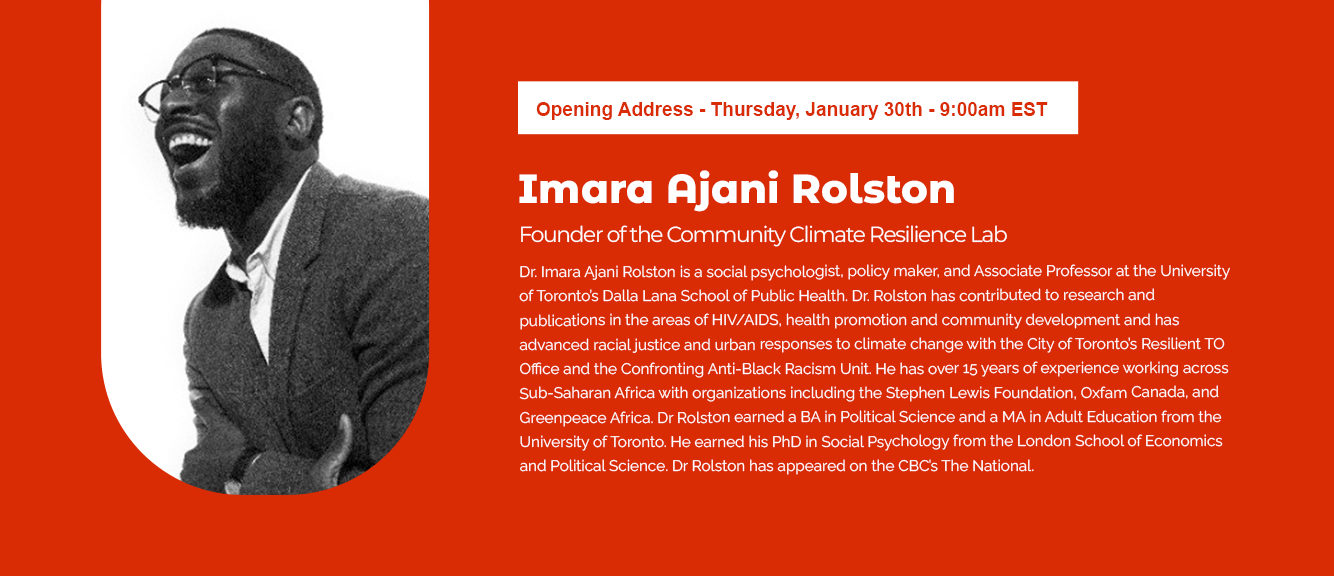 Opening Address - Thursday, January 30th - 9:00am EST

Imara Ajani Rolston

Founder of the Community Climate Resilience Lab

Dr. Imara Ajani Rolston is a social psychologist, policy maker, and Associate Professor at the University of Toronto's Dalla Lana School of Public Health. Dr. Rolston has contributed to research and publications in the areas of HIV/AIDS, health promotion and community development and has advanced racial justice and urban responses to climate change with the City of Toronto's Resilient TO Office and the Confronting Anti-Black Racism Unit. He has over 15 years of experience working across Sub-Saharan Africa with organizations including the Stephen Lewis Foundation, Oxfam Canada, and Greenpeace Africa. Dr Rolston earned a BA in Political Science and a MA in Adult Education from the University of Toronto. He earned his PhD in Social Psychology from the London School of Economics and Political Science. Dr Rolston has appeared on the CBC's The National.